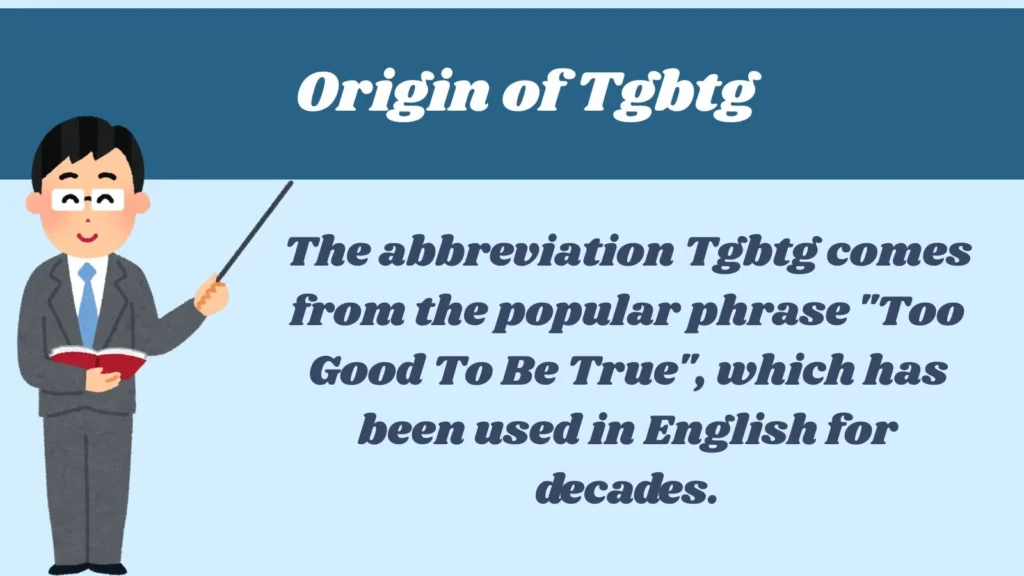 Origin of Tgbtg

The abbreviation Tgbtg comes from the popular phrase "Too Good To Be True", which has been used in English for decades.